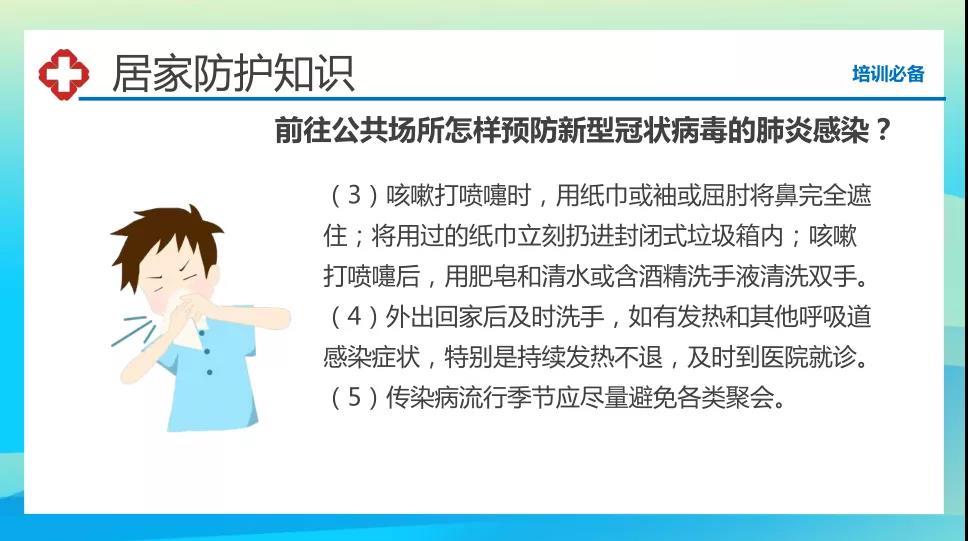 居家防护知识

培训必备

前往公共场所怎样预防新型冠状病毒的肺炎感染？

（3）咳嗽打喷嚏时，用纸巾或袖或屈肘将鼻完全遮住；将用过的纸巾立刻扔进封闭式垃圾箱内；咳嗽打喷嚏后，用肥皂和清水或含酒精洗手液清洗双手。
（4）外出回家后及时洗手，如有发热和其他呼吸道感染症状，特别是持续发热不退，及时到医院就诊。
（5）传染病流行季节应尽量避免各类聚会。